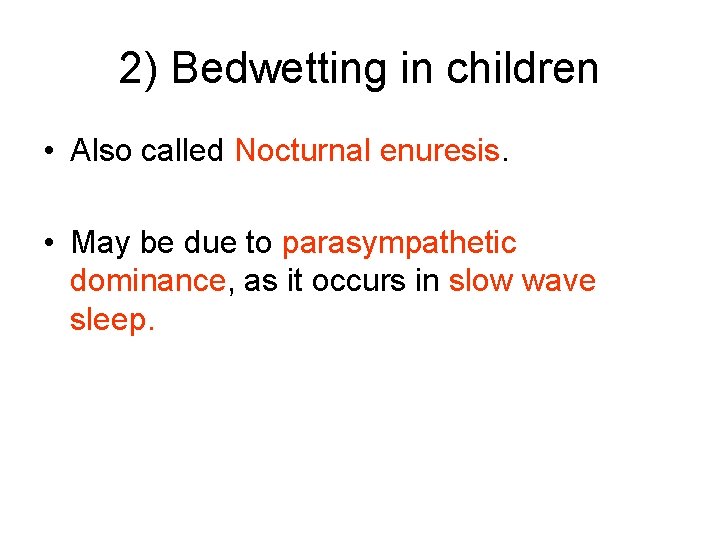 2) Bedwetting in children

• Also called Nocturnal enuresis.

• May be due to parasympathetic dominance, as it occurs in slow wave sleep.